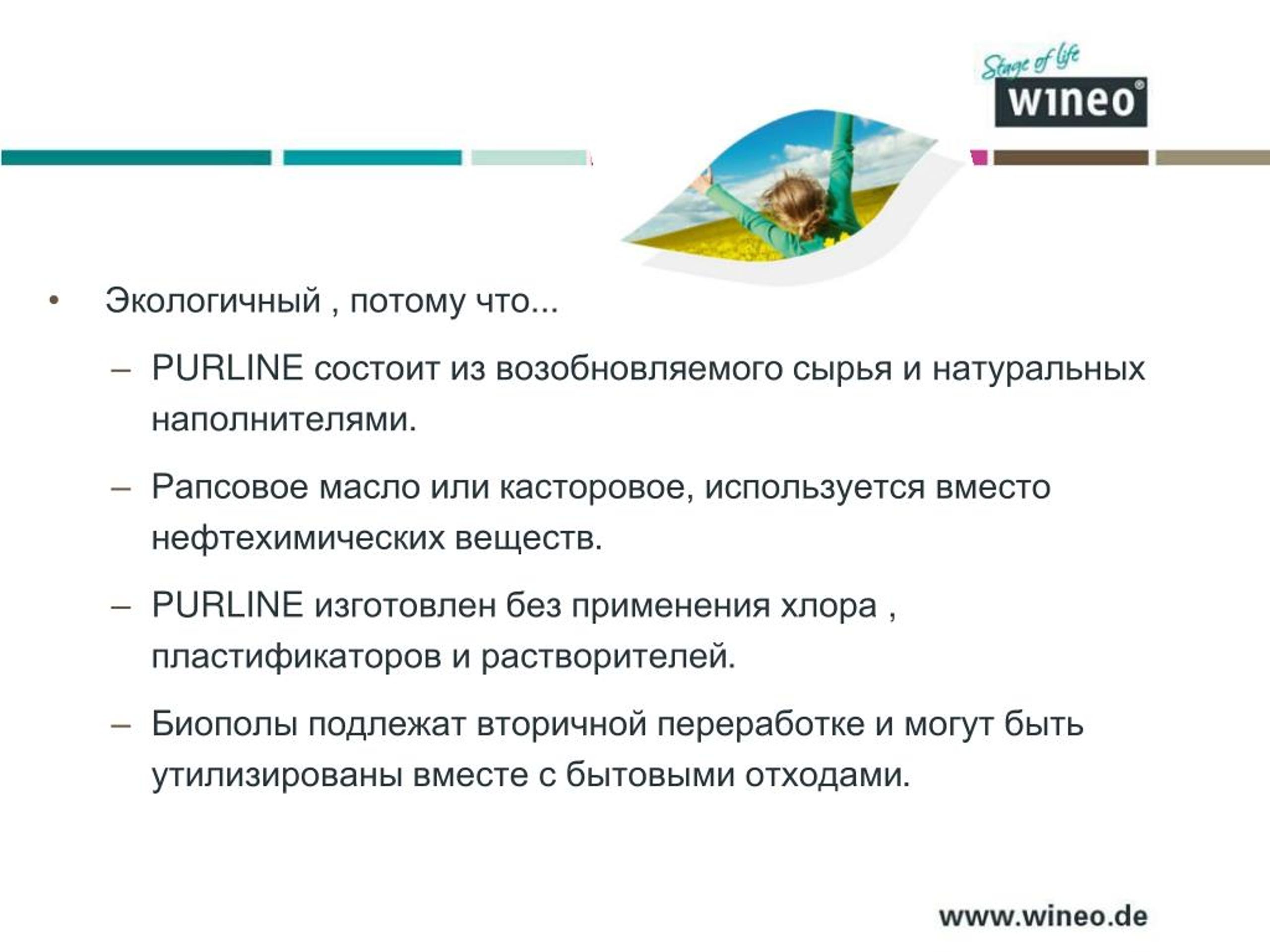 Stage of life
wineo®

• Экологичный , потому что...

– PURLINE состоит из возобновляемого сырья и натуральных наполнителями.

– Рапсовое масло или касторовое, используется вместо нефтехимических веществ.

– PURLINE изготовлен без применения хлора , пластификаторов и растворителей.

– Биополы подлежат вторичной переработке и могут быть утилизированы вместе с бытовыми отходами.

www.wineo.de